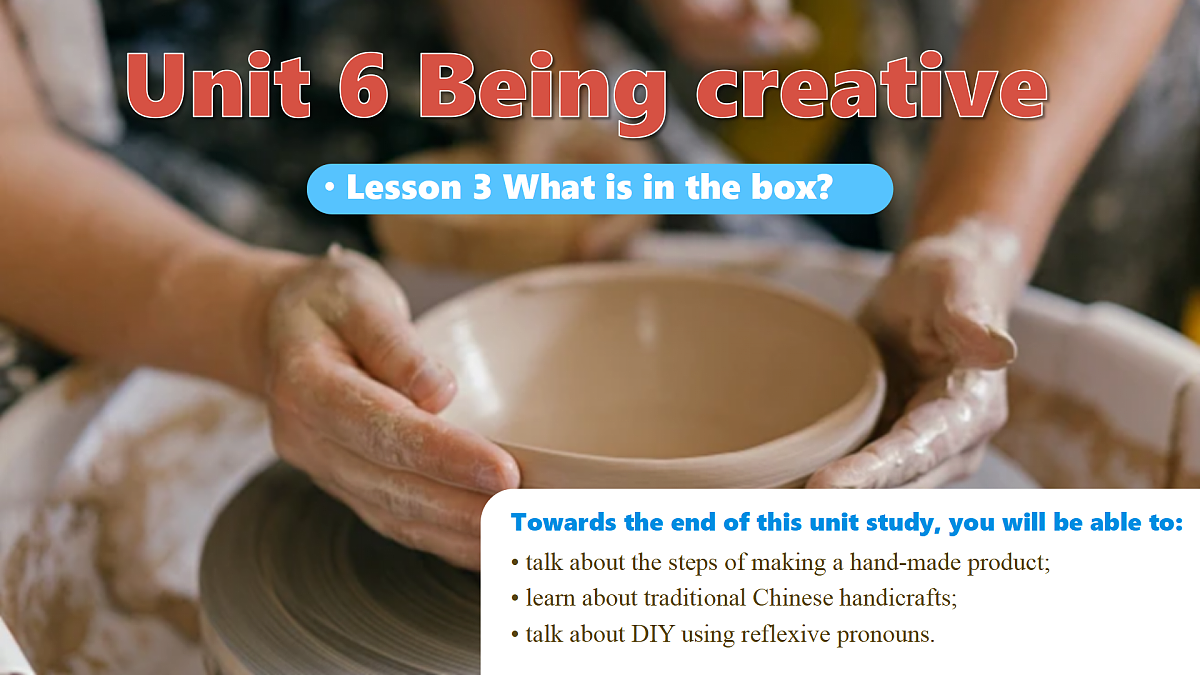 Unit 6 Being creative

• Lesson 3 What is in the box?

Towards the end of this unit study, you will be able to:

• talk about the steps of making a hand-made product;

• learn about traditional Chinese handicrafts;

• talk about DIY using reflexive pronouns.